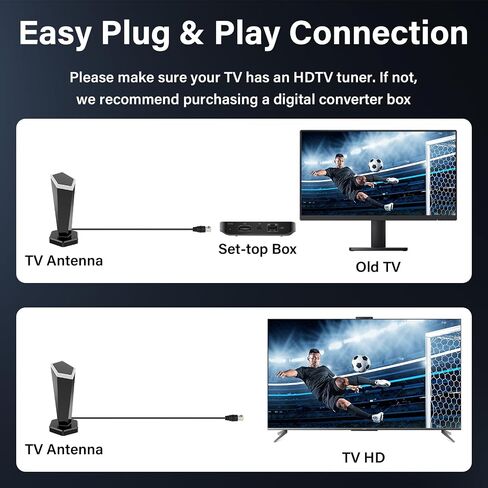 Easy Plug & Play Connection

Please make sure your TV has an HDTV tuner. If not, we recommend purchasing a digital converter box

TV Antenna

Set-top Box

Old TV

TV Antenna

TV HD